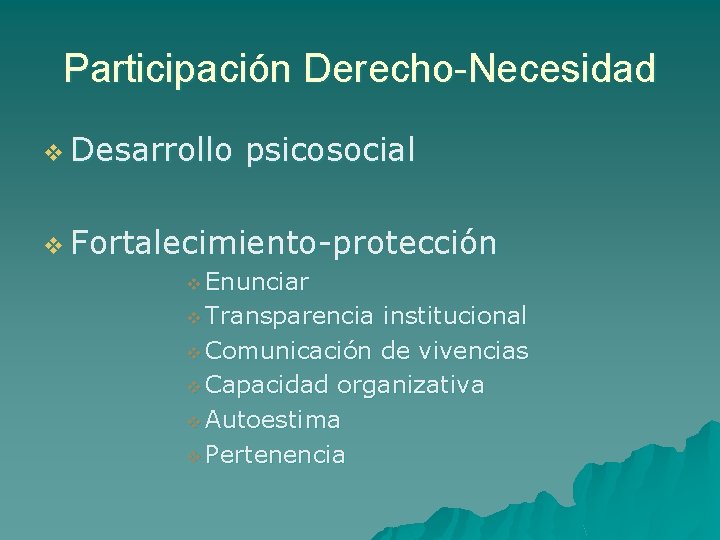 Participación Derecho-Necesidad

❖ Desarrollo psicosocial

❖ Fortalecimiento-protección
❖ Enunciar
❖ Transparencia institucional
❖ Comunicación de vivencias
❖ Capacidad organizativa
❖ Autoestima
❖ Pertenencia